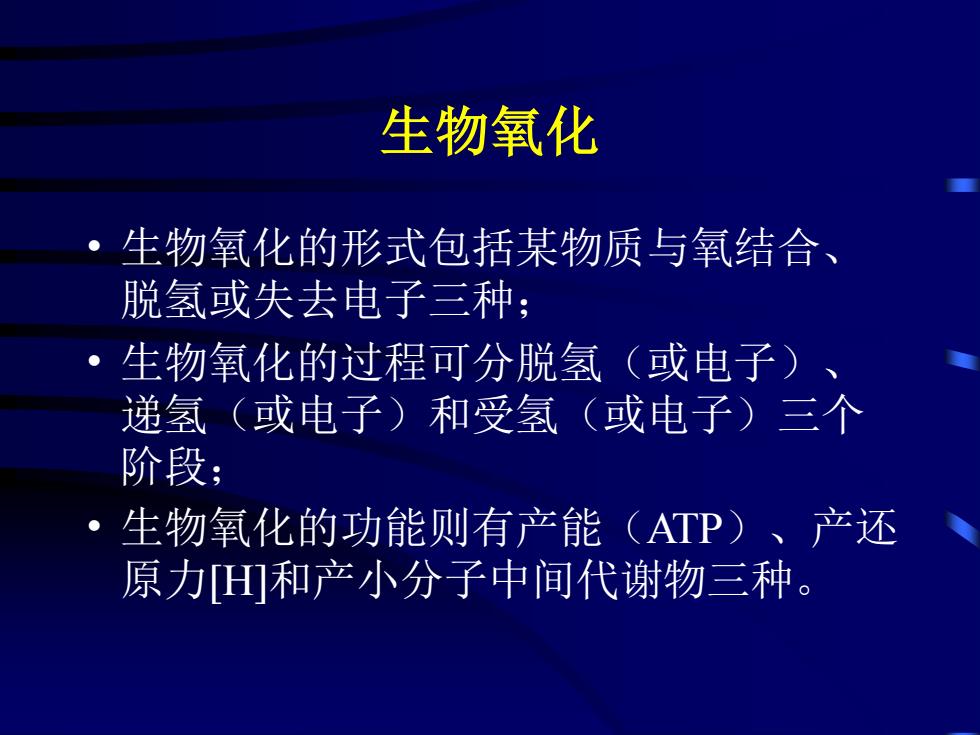 生物氧化

• 生物氧化的形式包括某物质与氧结合、脱氢或失去电子三种；

• 生物氧化的过程可分脱氢（或电子）、递氢（或电子）和受氢（或电子）三个阶段；

• 生物氧化的功能则有产能（ATP）、产还原力[H]和产小分子中间代谢物三种。